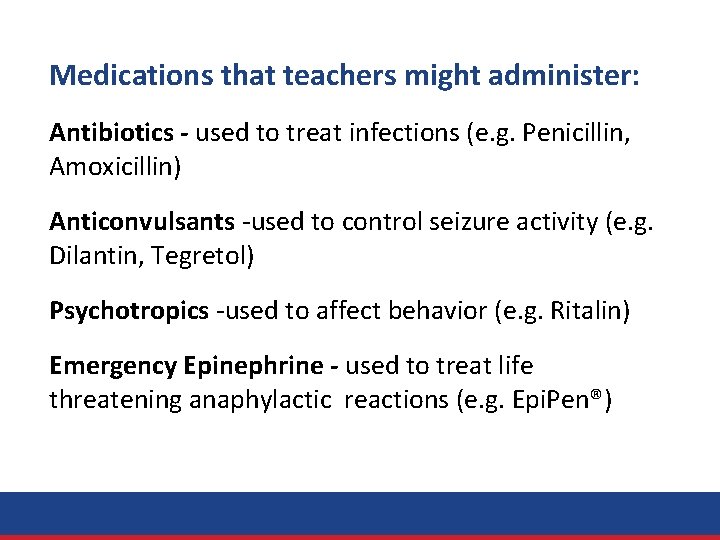 Medications that teachers might administer:

Antibiotics - used to treat infections (e.g. Penicillin, Amoxicillin)

Anticonvulsants -used to control seizure activity (e.g. Dilantin, Tegretol)

Psychotropics -used to affect behavior (e.g. Ritalin)

Emergency Epinephrine - used to treat life threatening anaphylactic reactions (e.g. EpiPen®)